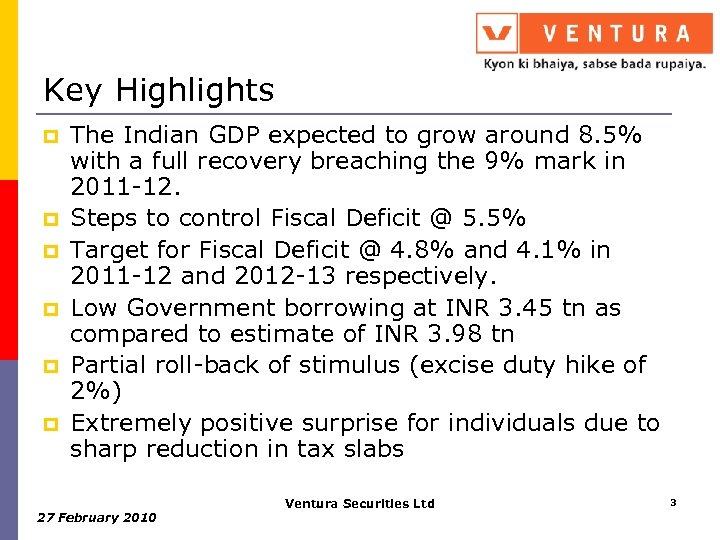 VENTURA
Kyon ki bhaiya, sabse bada rupaiya.

Key Highlights

The Indian GDP expected to grow around 8.5% with a full recovery breaching the 9% mark in 2011-12.

Steps to control Fiscal Deficit @ 5.5%

Target for Fiscal Deficit @ 4.8% and 4.1% in 2011-12 and 2012-13 respectively.

Low Government borrowing at INR 3.45 tn as compared to estimate of INR 3.98 tn

Partial roll-back of stimulus (excise duty hike of 2%)

Extremely positive surprise for individuals due to sharp reduction in tax slabs

Ventura Securities Ltd

3

27 February 2010